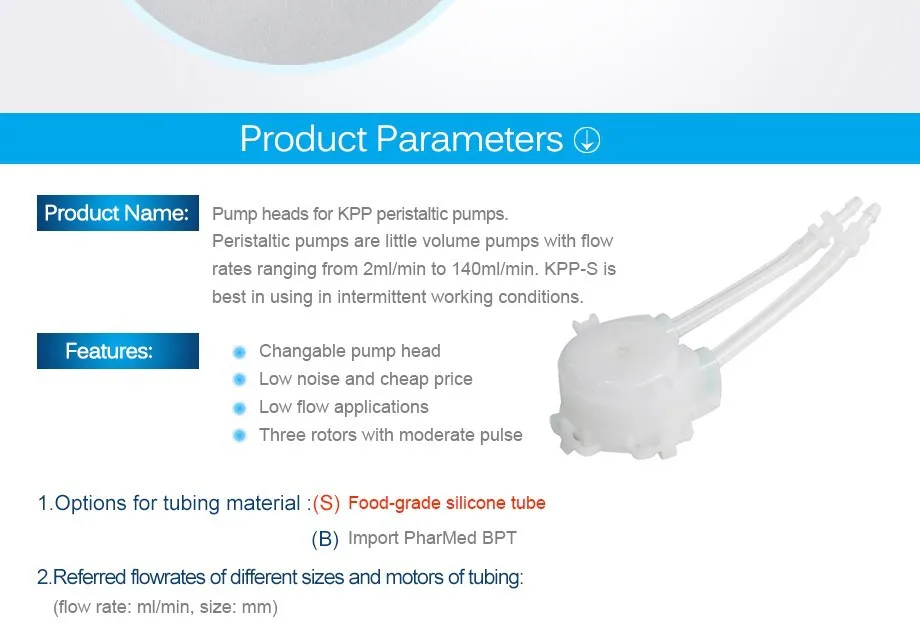 Product Parameters

Product Name:

Pump heads for KPP peristaltic pumps.
Peristaltic pumps are little volume pumps with flow rates ranging from 2ml/min to 140ml/min. KPP-S is best in using in intermittent working conditions.

Features:

Changable pump head
Low noise and cheap price
Low flow applications
Three rotors with moderate pulse

1.Options for tubing material :(S) Food-grade silicone tube
(B) Import PharMed BPT

2.Referred flowrates of different sizes and motors of tubing:
(flow rate: ml/min, size: mm)